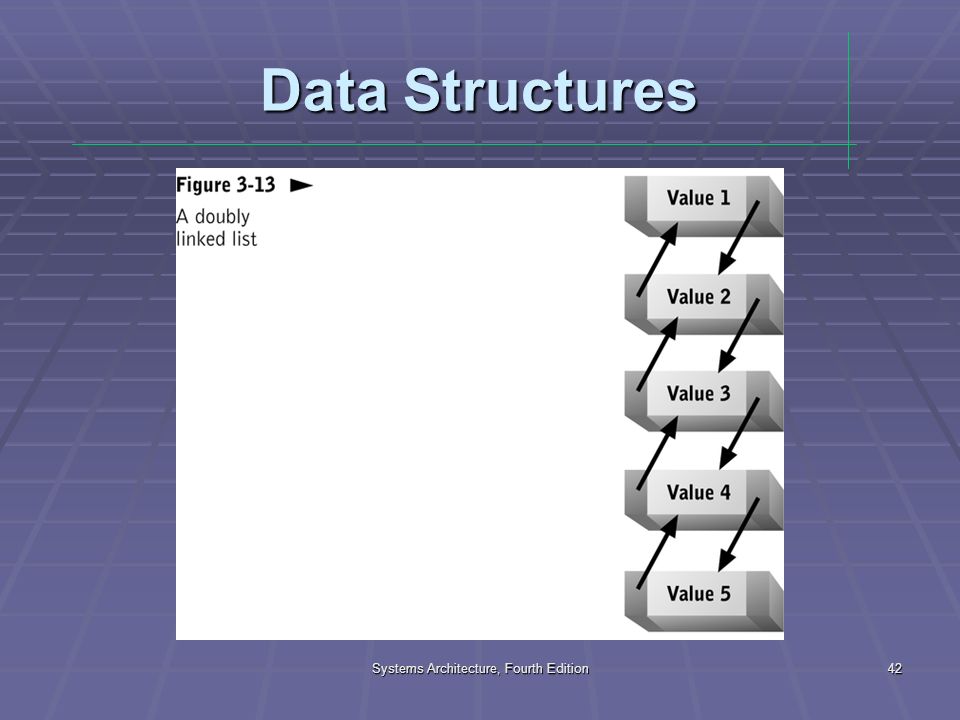 Data Structures

Figure 3-13

A doubly linked list

Value 1

Value 2

Value 3

Value 4

Value 5

Systems Architecture, Fourth Edition

42